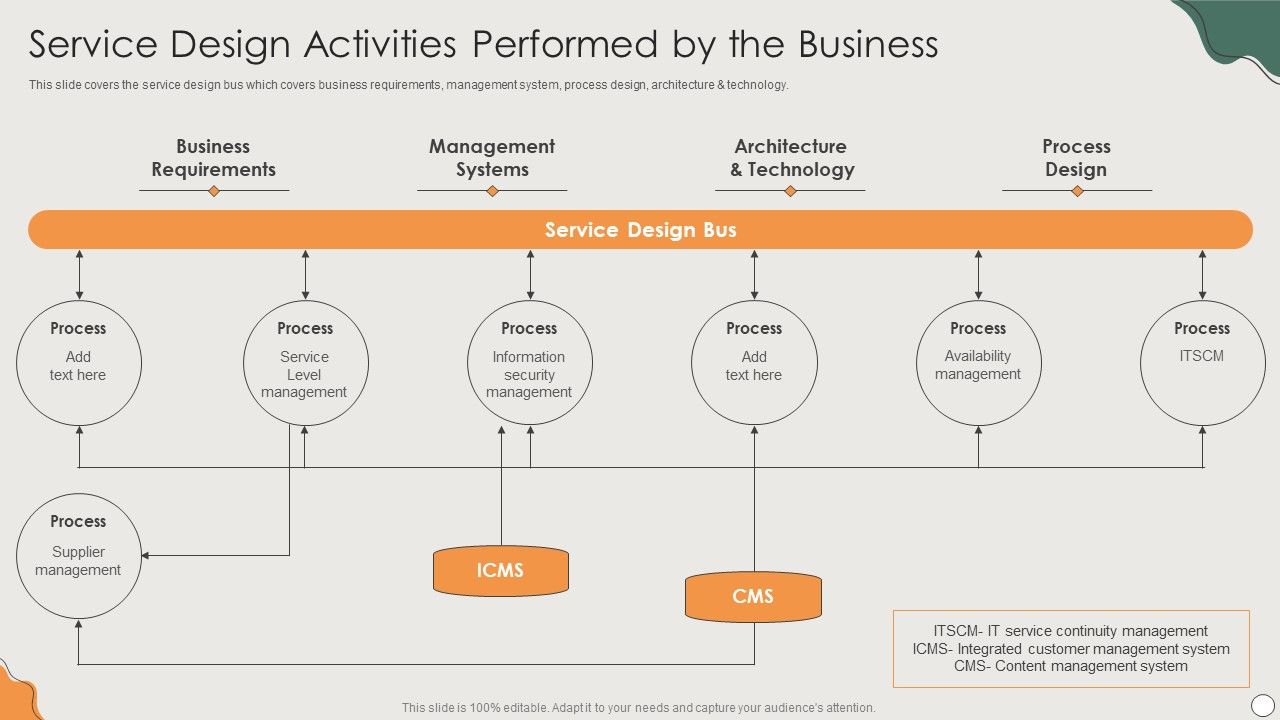 Service Design Activities Performed by the Business

This slide covers the service design bus which covers business requirements, management system, process design, architecture & technology.

Business Requirements

Management Systems

Architecture & Technology

Process Design

Service Design Bus

Process
Add text here

Process
Service Level management

Process
Information security management

Process
Add text here

Process
Availability management

Process
ITSCM

Process
Supplier management

ICMS

CMS

ITSCM- IT service continuity management
ICMS- Integrated customer management system
CMS- Content management system

This slide is 100% editable. Adapt it to your needs and capture your audience's attention.